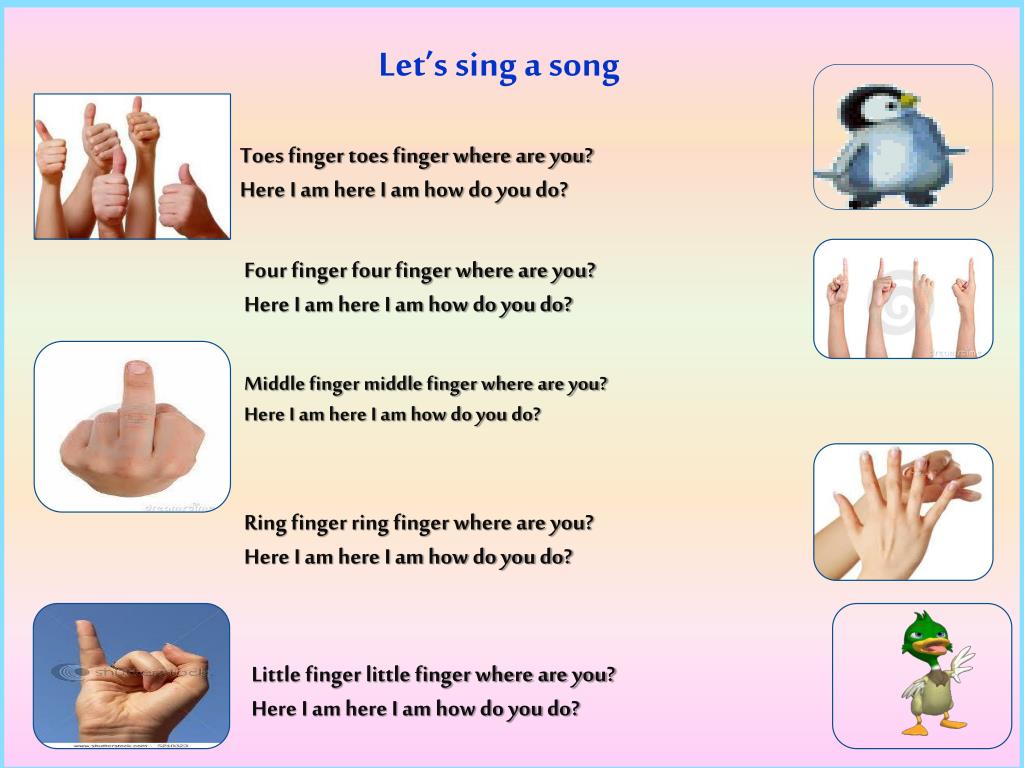 Let's sing a song

Toes finger toes finger where are you?
Here I am here I am how do you do?

Four finger four finger where are you?
Here I am here I am how do you do?

Middle finger middle finger where are you?
Here I am here I am how do you do?

Ring finger ring finger where are you?
Here I am here I am how do you do?

Little finger little finger where are you?
Here I am here I am how do you do?